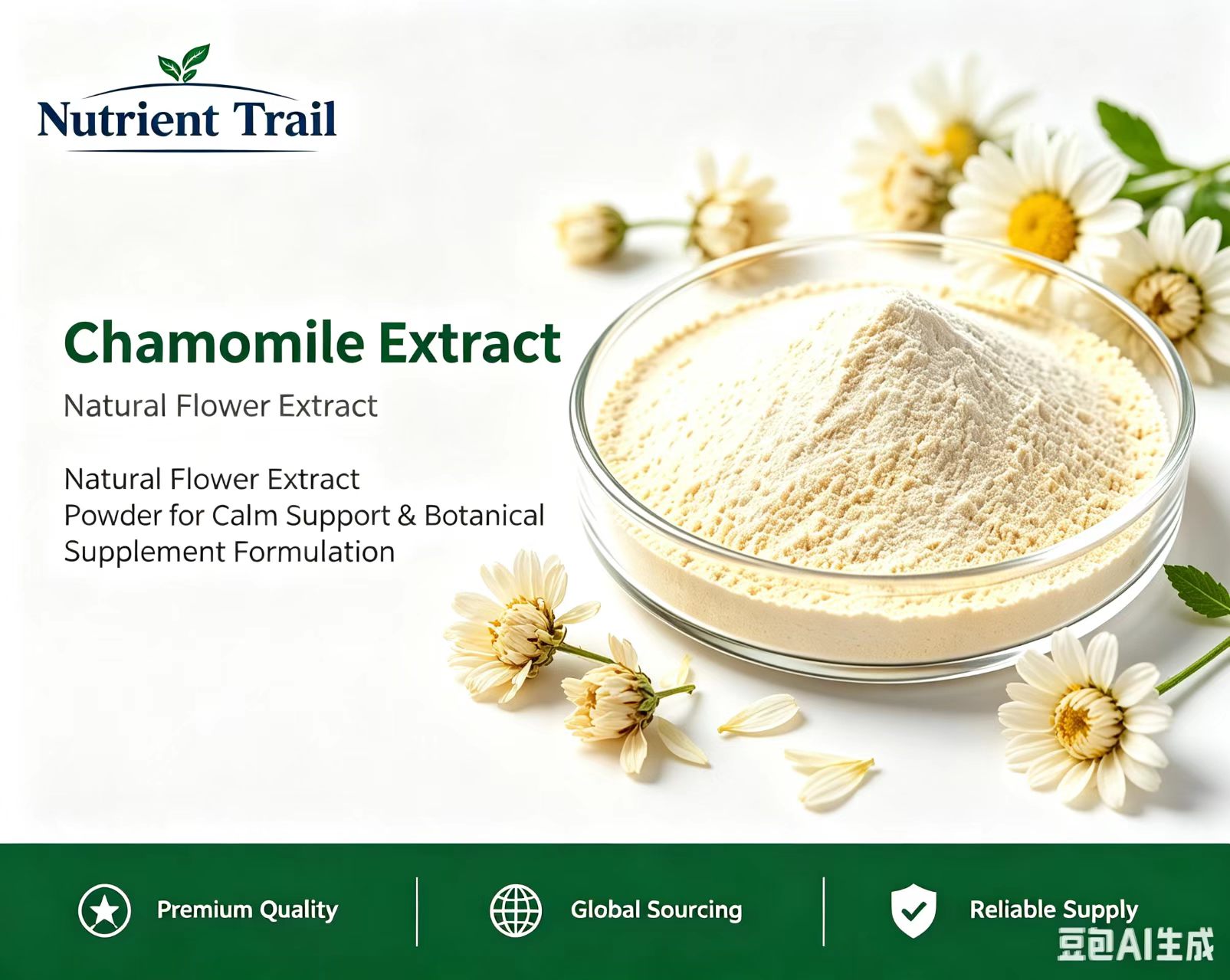 Nutrient Trail

Chamomile Extract

Natural Flower Extract

Natural Flower Extract Powder for Calm Support & Botanical Supplement Formulation

Premium Quality

Global Sourcing

Reliable Supply

豆包AI生成